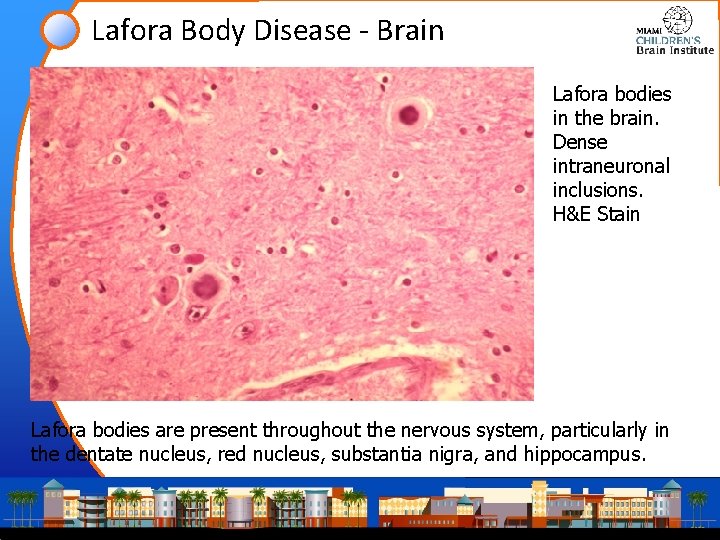 Lafora Body Disease - Brain

MIAMI CHILDREN'S Brain Institute

Lafora bodies in the brain. Dense intraneuronal inclusions. H&E Stain

Lafora bodies are present throughout the nervous system, particularly in the dentate nucleus, red nucleus, substantia nigra, and hippocampus.